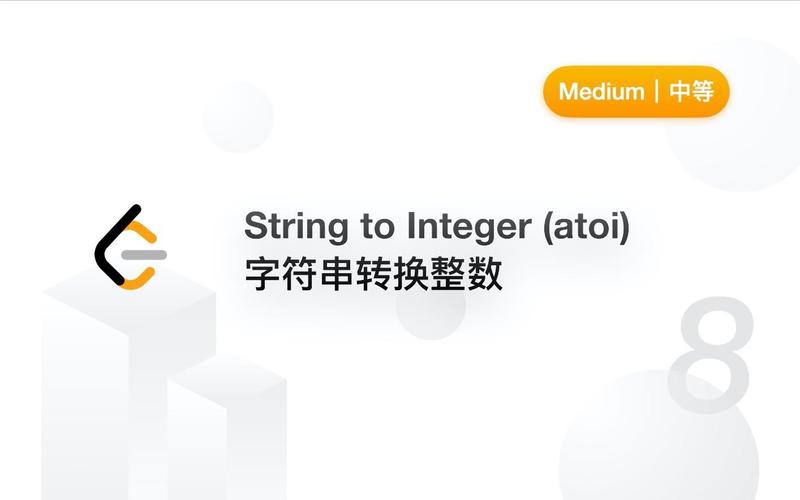 Medium | 中等

String to Integer (atoi)
字符串转换整数

8